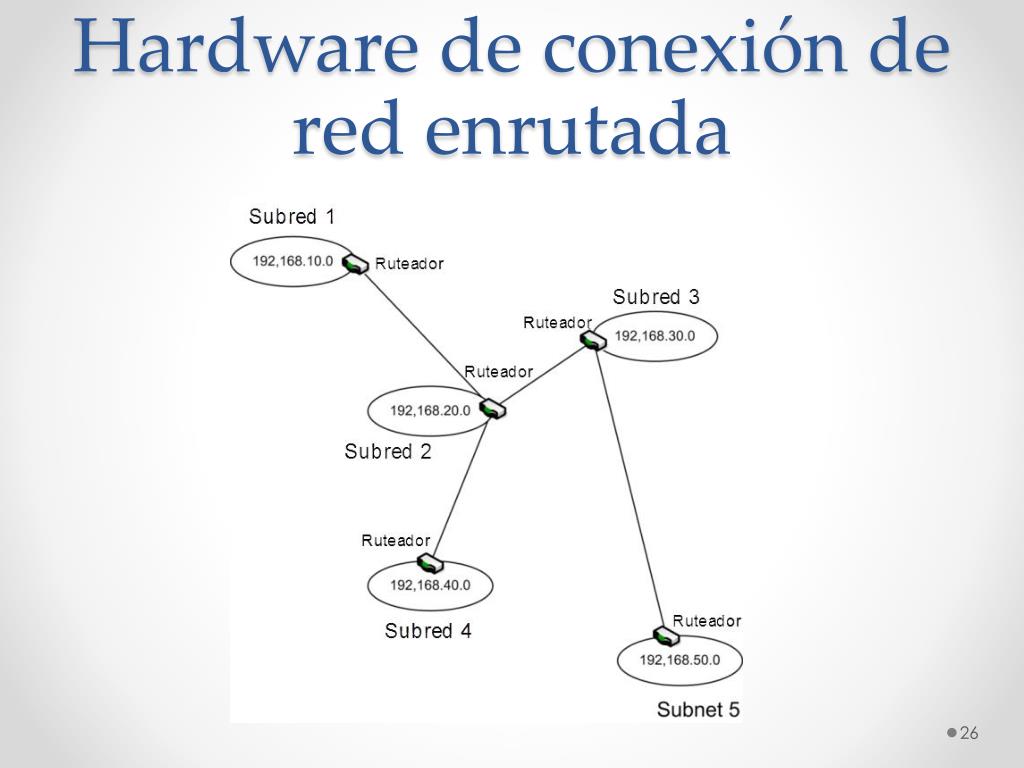 Hardware de conexión de red enrutada

Subred 1
192,168.10.0
Ruteador

Subred 3
Ruteador
192,168.30.0

Ruteador
192,168.20.0
Subred 2

Ruteador
192,168.40.0
Subred 4

Ruteador
192,168.50.0
Subnet 5

26